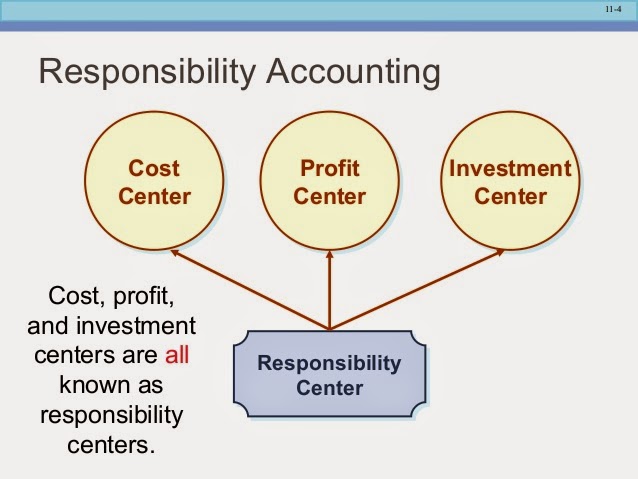 11-4

Responsibility Accounting

Cost Center

Profit Center

Investment Center

Cost, profit, and investment centers are all known as responsibility centers.

Responsibility Center